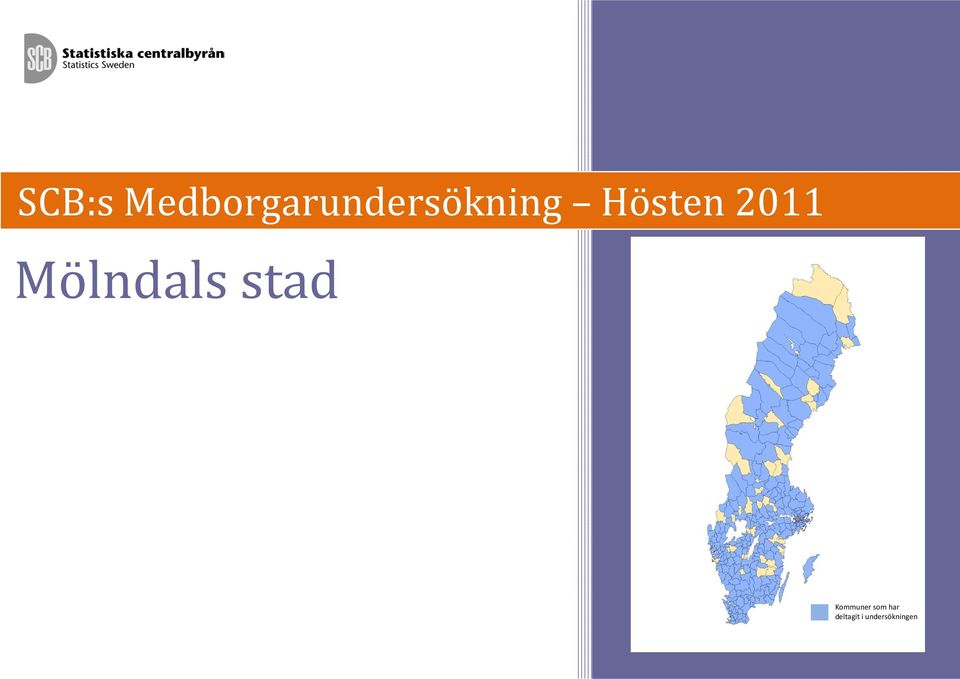 SCB Statistiska centralbyrån
Statistics Sweden

SCB:s Medborgarundersökning – Hösten 2011

Mölndals stad

Kommuner som har deltagit i undersökningen